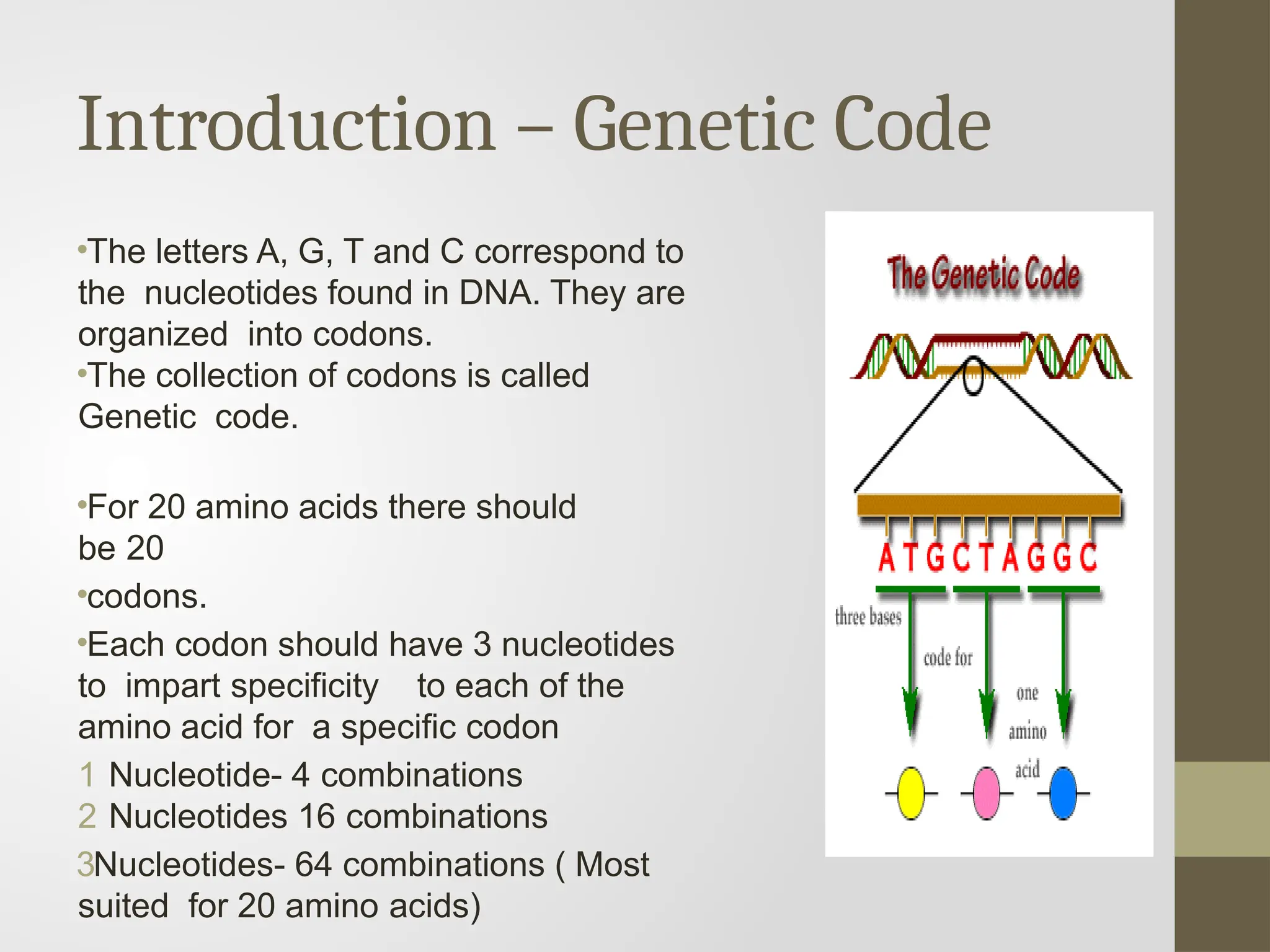 Introduction – Genetic Code

•The letters A, G, T and C correspond to the nucleotides found in DNA. They are organized into codons.
•The collection of codons is called Genetic code.

•For 20 amino acids there should be 20
•codons.
•Each codon should have 3 nucleotides to impart specificity to each of the amino acid for a specific codon
1 Nucleotide- 4 combinations
2 Nucleotides 16 combinations
3Nucleotides- 64 combinations ( Most suited for 20 amino acids)

The Genetic Code

A T G C T A G G C

three bases

code for

one amino acid